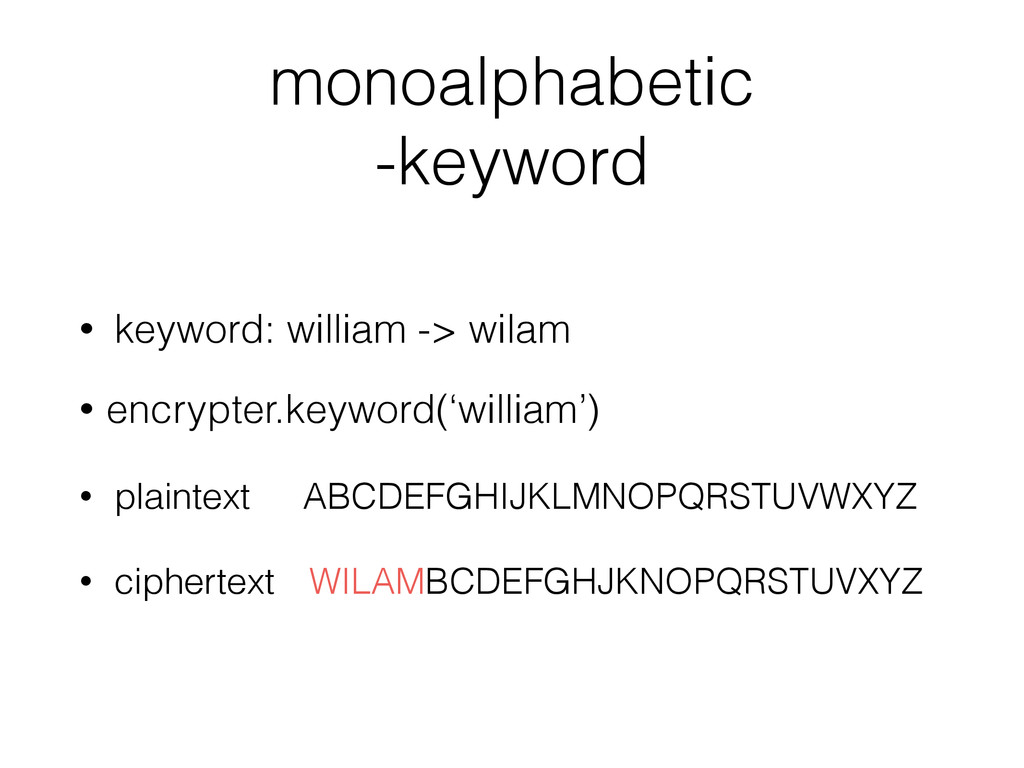 monoalphabetic
-keyword

• keyword: william -> wilam

• encrypter.keyword(‘william’)

• plaintext ABCDEFGHIJKLMNOPQRSTUVWXYZ

• ciphertext WILAMBCDEFGHJKNOPQRSTUVXYZ